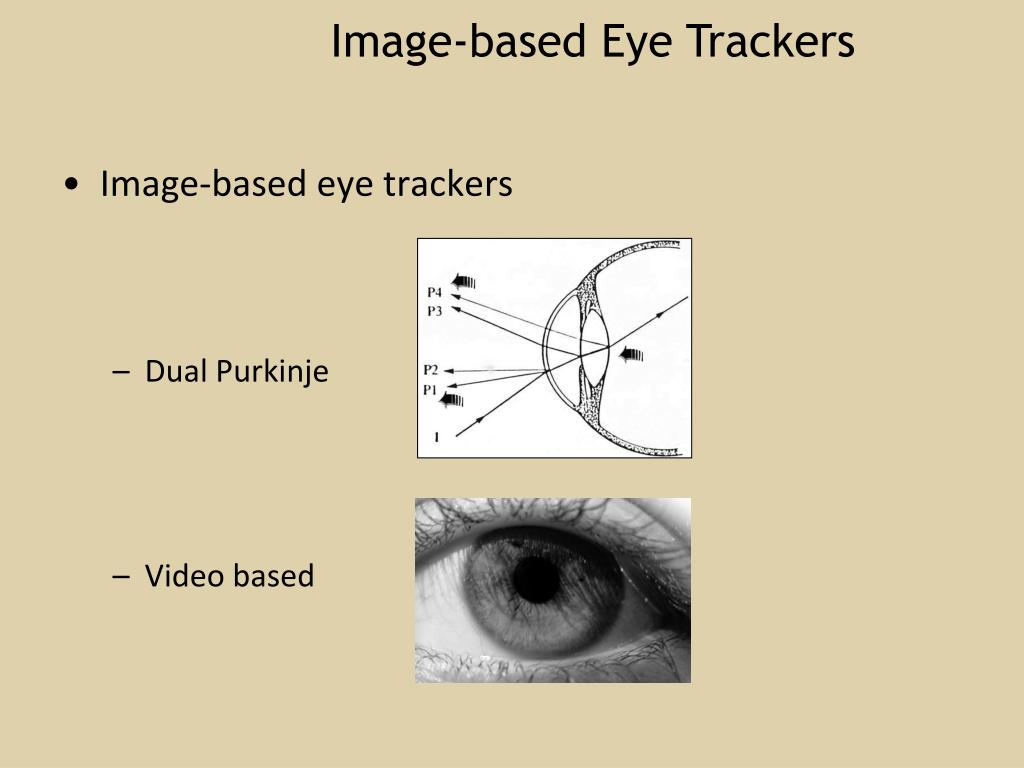 Image-based Eye Trackers

• Image-based eye trackers

– Dual Purkinje

P4
P3
P2
P1
I

– Video based